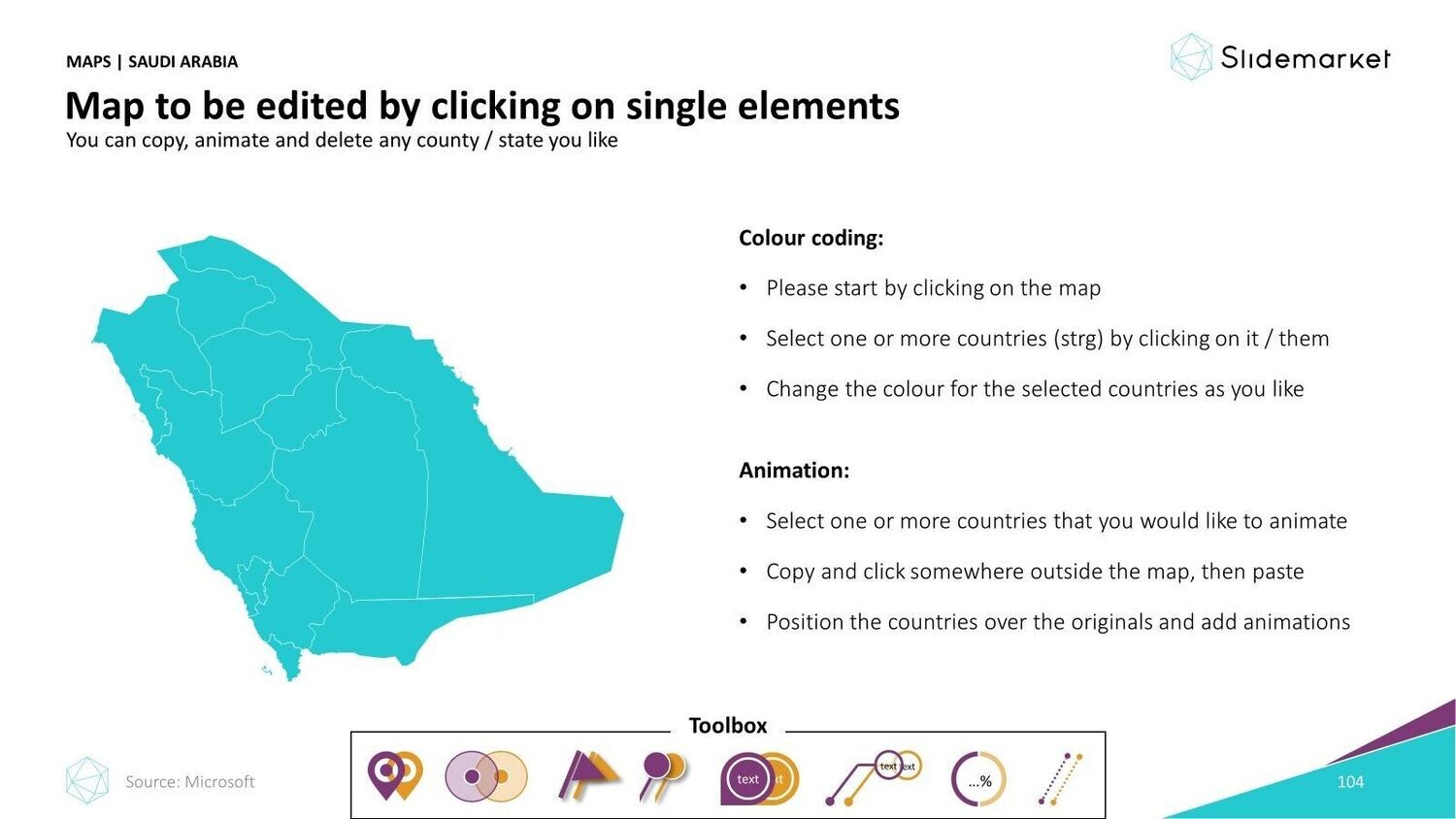 MAPS | SAUDI ARABIA

Slidemarket

Map to be edited by clicking on single elements

You can copy, animate and delete any county / state you like

Colour coding:

• Please start by clicking on the map

• Select one or more countries (strg) by clicking on it / them

• Change the colour for the selected countries as you like

Animation:

• Select one or more countries that you would like to animate

• Copy and click somewhere outside the map, then paste

• Position the countries over the originals and add animations

Toolbox

text text text ...%

Source: Microsoft

104